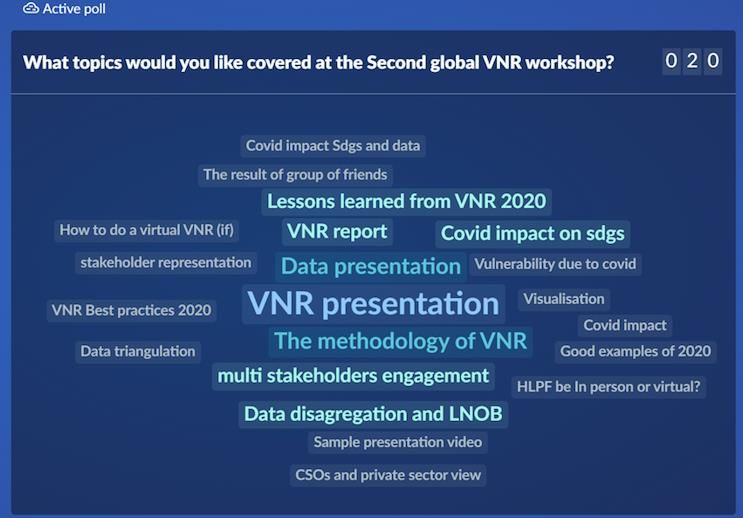 Active poll

What topics would you like covered at the Second global VNR workshop?

0 2 0

Covid impact Sdgs and data

The result of group of friends

Lessons learned from VNR 2020

How to do a virtual VNR (if)

VNR report

Covid impact on sdgs

stakeholder representation

Data presentation

Vulnerability due to covid

VNR Best practices 2020

VNR presentation

Visualisation

Covid impact

Data triangulation

The methodology of VNR

Good examples of 2020

multi stakeholders engagement

HLPF be In person or virtual?

Data disagregation and LNOB

Sample presentation video

CSOs and private sector view